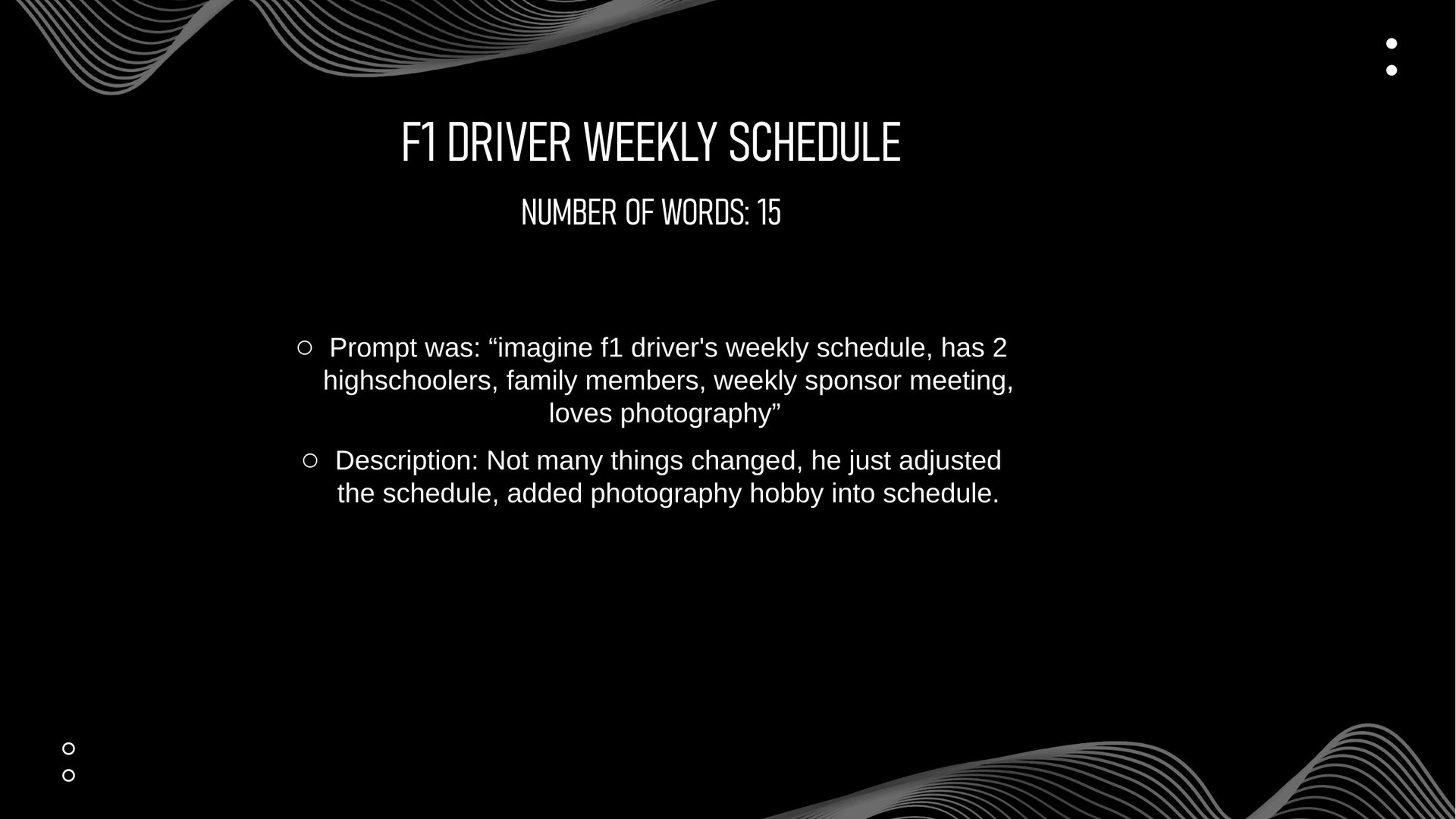 F1 DRIVER WEEKLY SCHEDULE

NUMBER OF WORDS: 15

○ Prompt was: “imagine f1 driver's weekly schedule, has 2 highschoolers, family members, weekly sponsor meeting, loves photography”

○ Description: Not many things changed, he just adjusted the schedule, added photography hobby into schedule.